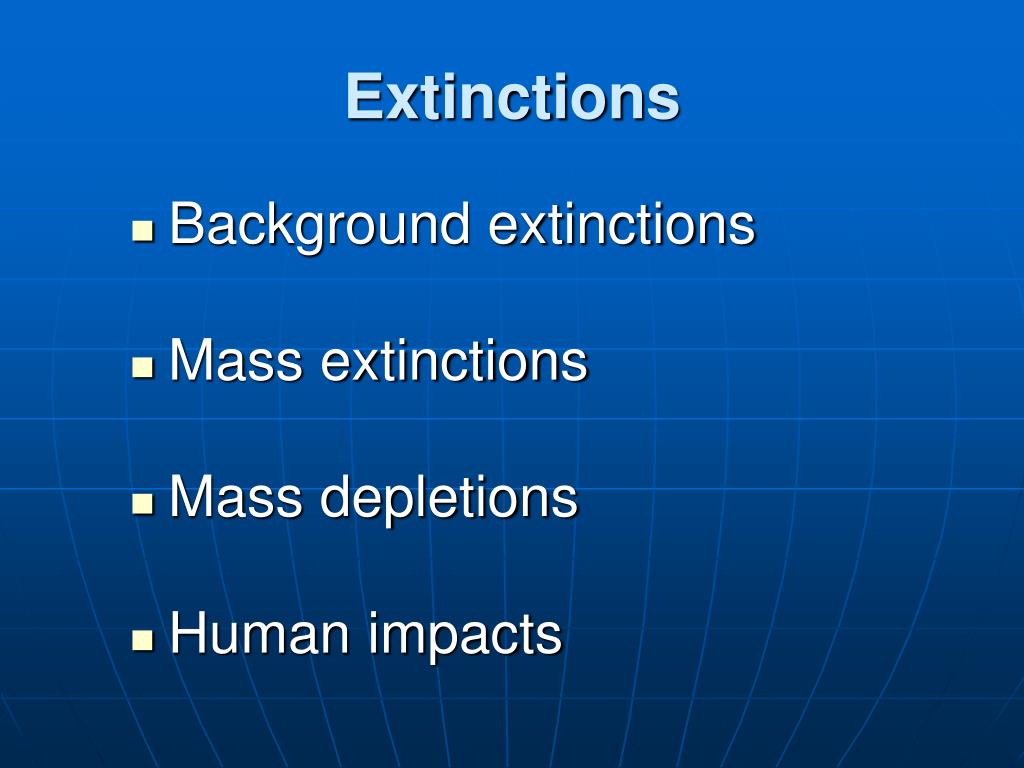 Extinctions

- Background extinctions
- Mass extinctions
- Mass depletions
- Human impacts